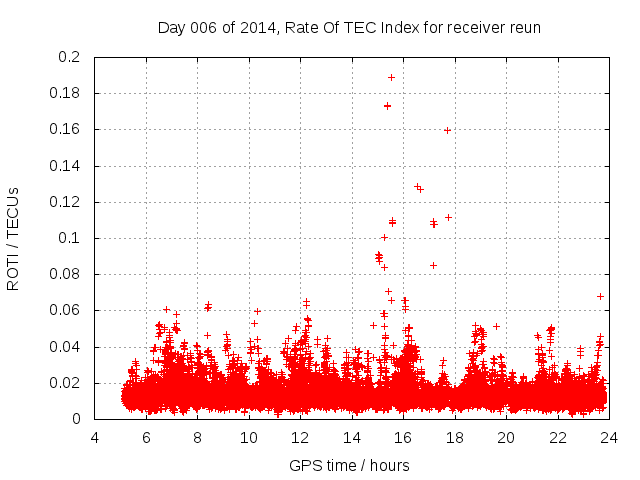 Day 006 of 2014, Rate Of TEC Index for receiver reun

ROTI / TECUs

0.2
0.18
0.16
0.14
0.12
0.1
0.08
0.06
0.04
0.02
0

4 6 8 10 12 14 16 18 20 22 24

GPS time / hours